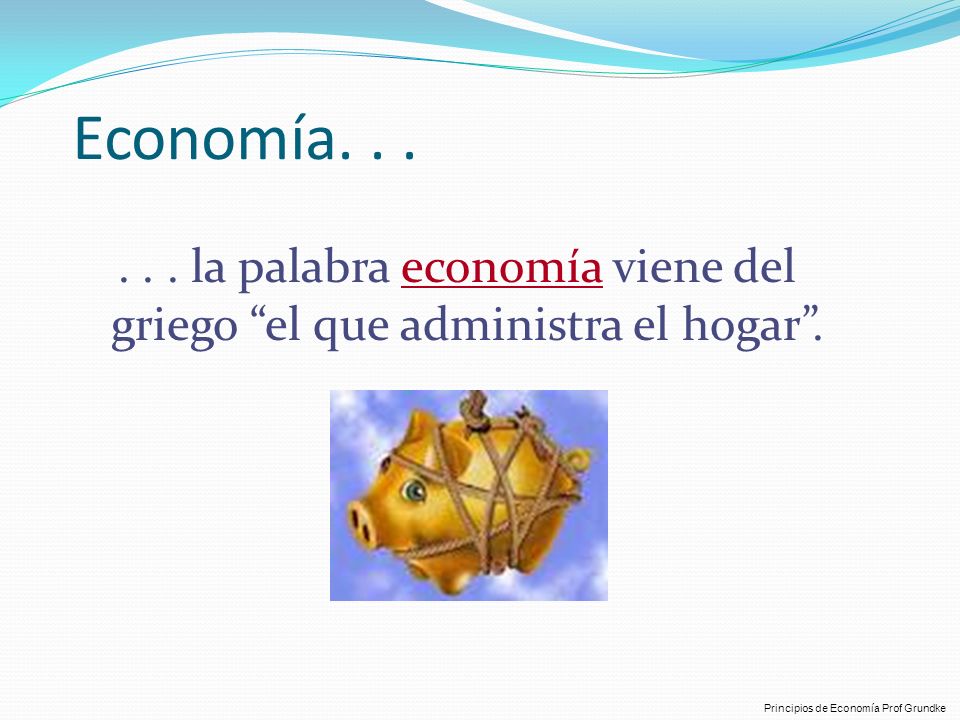 Economía. . .

. . . la palabra economía viene del griego “el que administra el hogar”.

Principios de Economía Prof Grundke